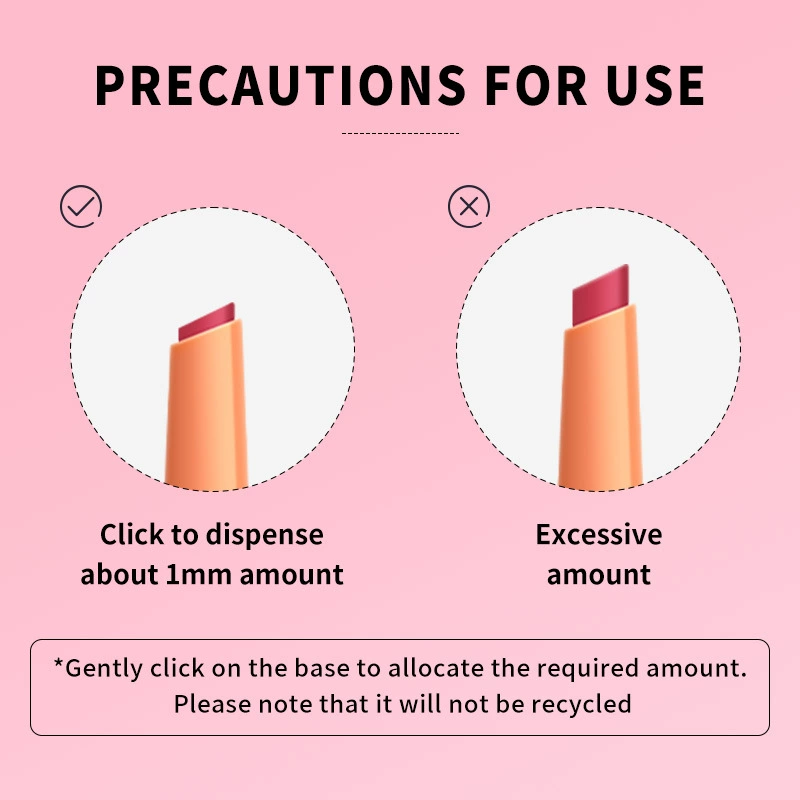 PRECAUTIONS FOR USE

Click to dispense about 1mm amount

Excessive amount

*Gently click on the base to allocate the required amount. Please note that it will not be recycled